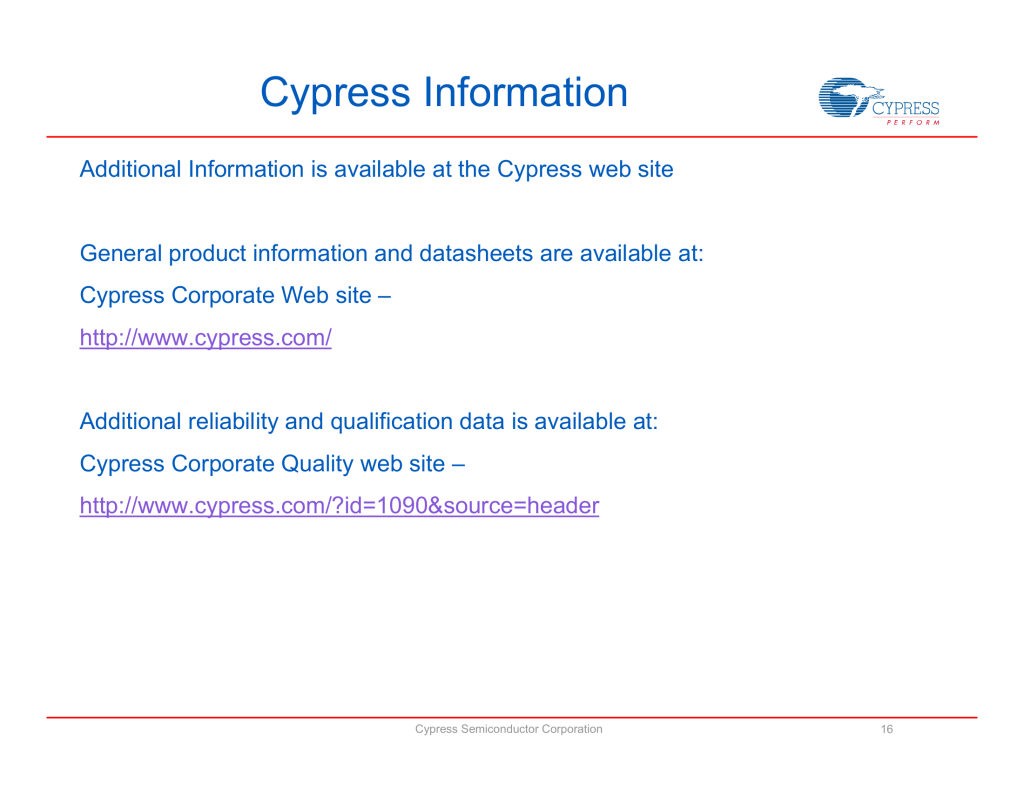 Cypress Information

CYPRESS
PERFORM

Additional Information is available at the Cypress web site

General product information and datasheets are available at:

Cypress Corporate Web site –

http://www.cypress.com/

Additional reliability and qualification data is available at:

Cypress Corporate Quality web site –

http://www.cypress.com/?id=1090&source=header

Cypress Semiconductor Corporation

16